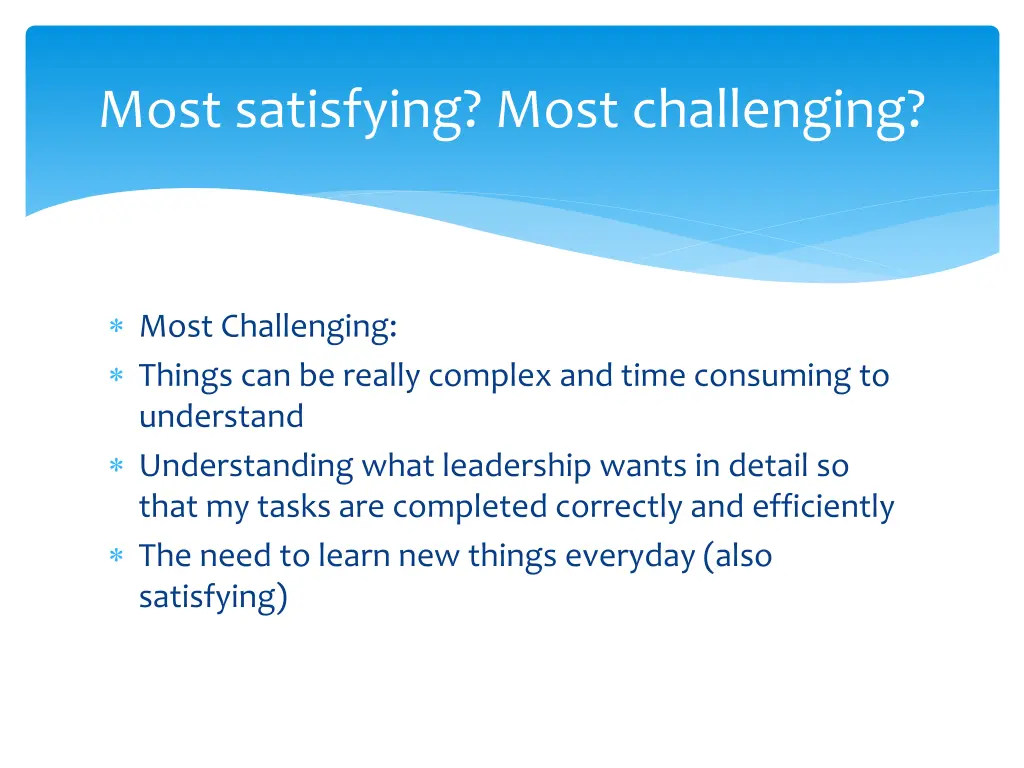 Most satisfying? Most challenging?

* Most Challenging:
* Things can be really complex and time consuming to understand
* Understanding what leadership wants in detail so that my tasks are completed correctly and efficiently
* The need to learn new things everyday (also satisfying)